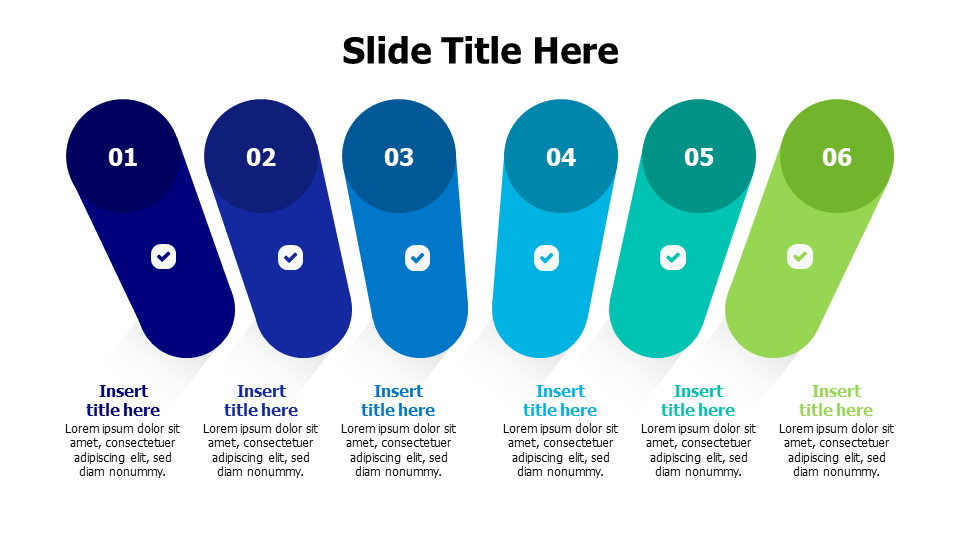 Slide Title Here

01

Insert title here

Lorem ipsum dolor sit amet, consectetuer adipiscing elit, sed diam nonummy.

02

Insert title here

Lorem ipsum dolor sit amet, consectetuer adipiscing elit, sed diam nonummy.

03

Insert title here

Lorem ipsum dolor sit amet, consectetuer adipiscing elit, sed diam nonummy.

04

Insert title here

Lorem ipsum dolor sit amet, consectetuer adipiscing elit, sed diam nonummy.

05

Insert title here

Lorem ipsum dolor sit amet, consectetuer adipiscing elit, sed diam nonummy.

06

Insert title here

Lorem ipsum dolor sit amet, consectetuer adipiscing elit, sed diam nonummy.